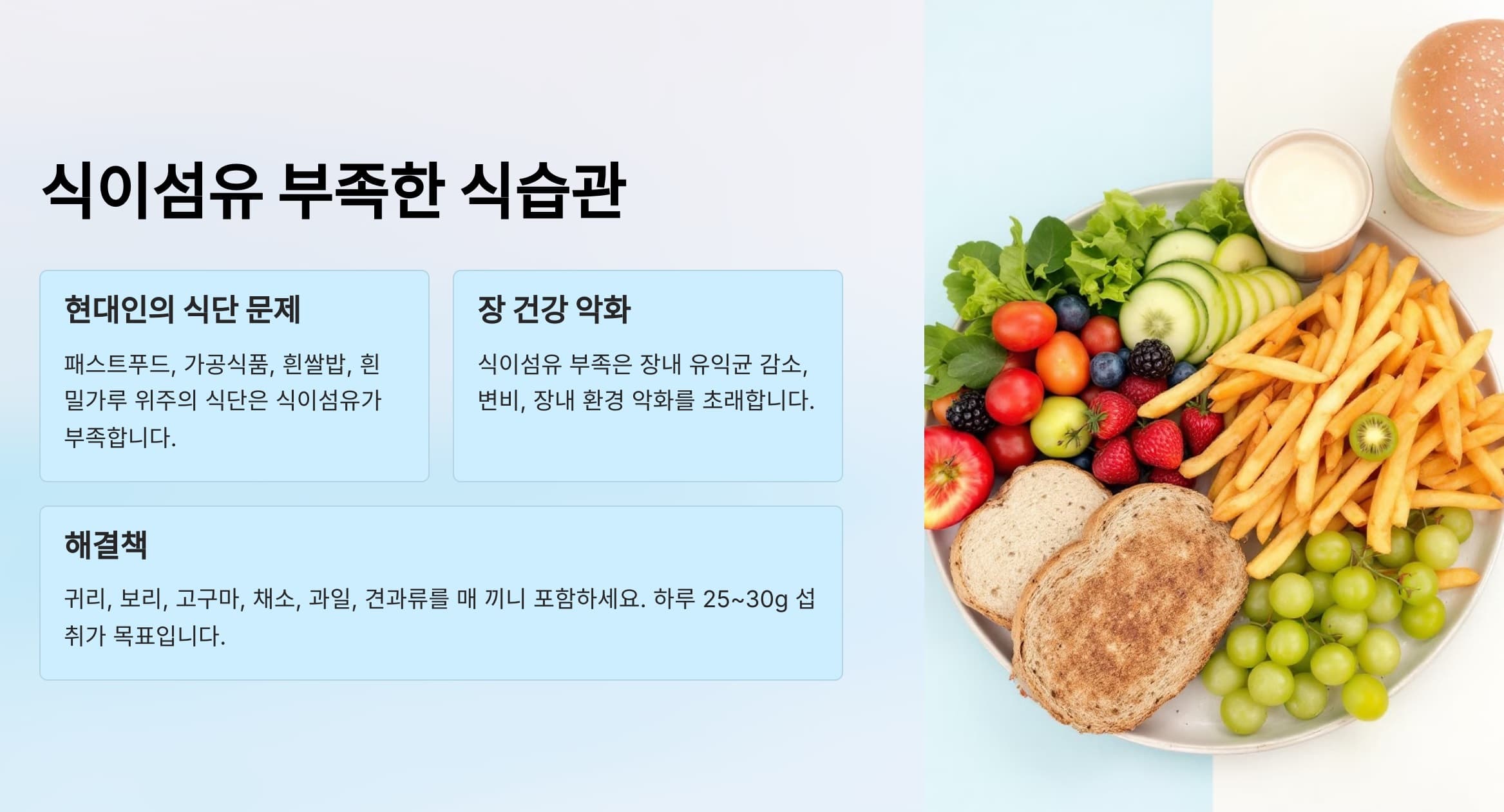 식이섬유 부족한 식습관

현대인의 식단 문제

패스트푸드, 가공식품, 흰쌀밥, 흰 밀가루 위주의 식단은 식이섬유가 부족합니다.

장 건강 악화

식이섬유 부족은 장내 유익균 감소, 변비, 장내 환경 악화를 초래합니다.

해결책

귀리, 보리, 고구마, 채소, 과일, 견과류를 매 끼니 포함하세요. 하루 25~30g 섭취가 목표입니다.